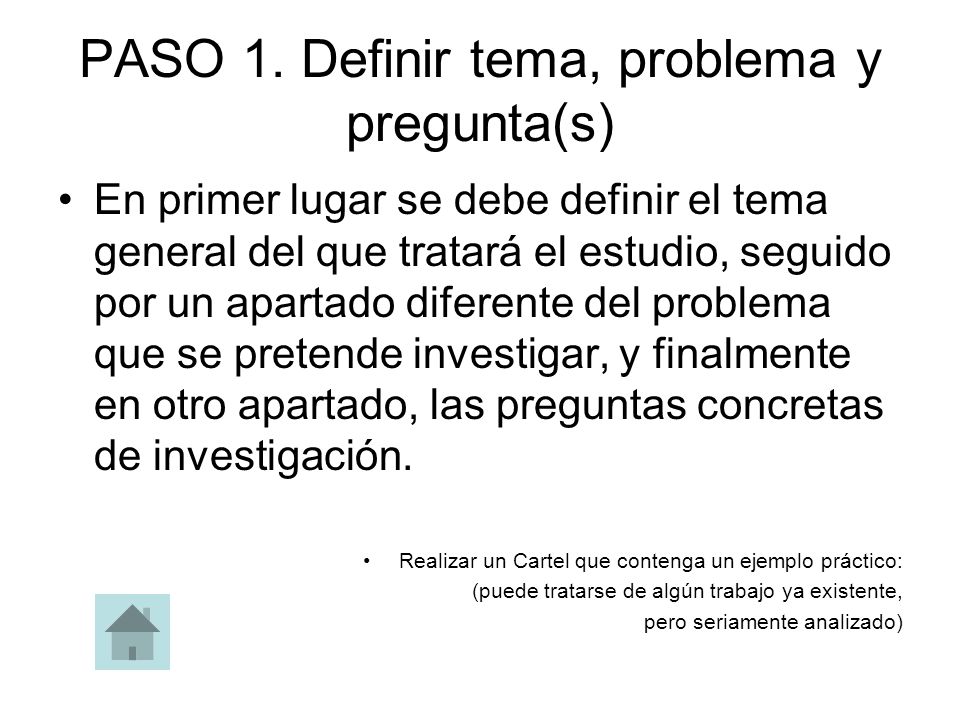 PASO 1. Definir tema, problema y pregunta(s)

• En primer lugar se debe definir el tema general del que tratará el estudio, seguido por un apartado diferente del problema que se pretende investigar, y finalmente en otro apartado, las preguntas concretas de investigación.

• Realizar un Cartel que contenga un ejemplo práctico: (puede tratarse de algún trabajo ya existente, pero seriamente analizado)